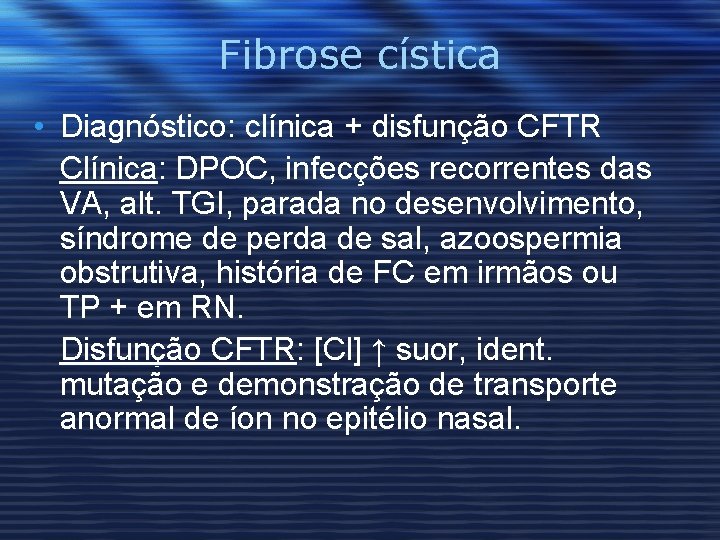 Fibrose cística

• Diagnóstico: clínica + disfunção CFTR

Clínica: DPOC, infecções recorrentes das VA, alt. TGI, parada no desenvolvimento, síndrome de perda de sal, azoospermia obstrutiva, história de FC em irmãos ou TP + em RN.

Disfunção CFTR: [Cl] ↑ suor, ident. mutação e demonstração de transporte anormal de íon no epitélio nasal.